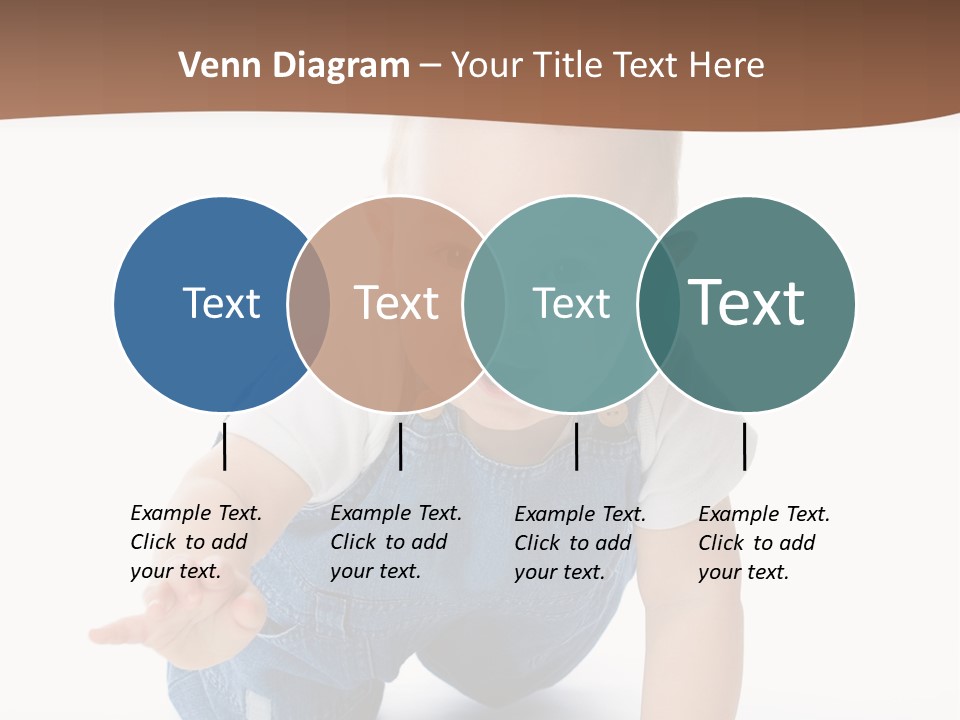 Venn Diagram – Your Title Text Here

Text

Text

Text

Text

Example Text. Click to add your text.

Example Text. Click to add your text.

Example Text. Click to add your text.

Example Text. Click to add your text.